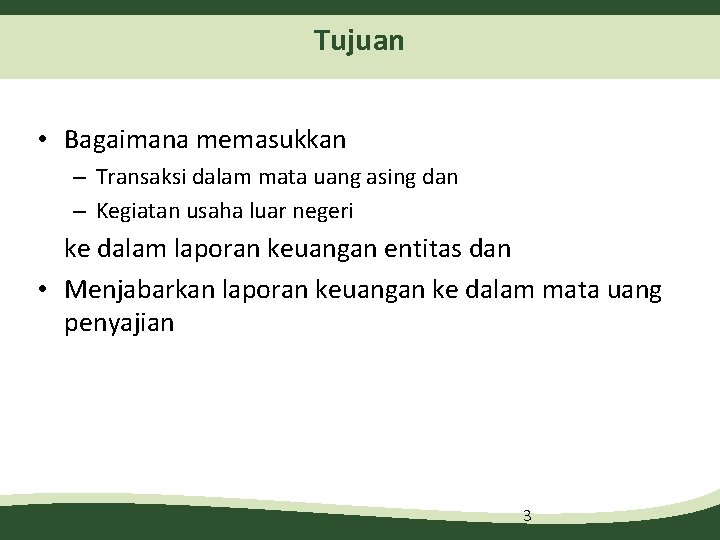 Tujuan

• Bagaimana memasukkan
– Transaksi dalam mata uang asing dan
– Kegiatan usaha luar negeri

ke dalam laporan keuangan entitas dan

• Menjabarkan laporan keuangan ke dalam mata uang penyajian

3